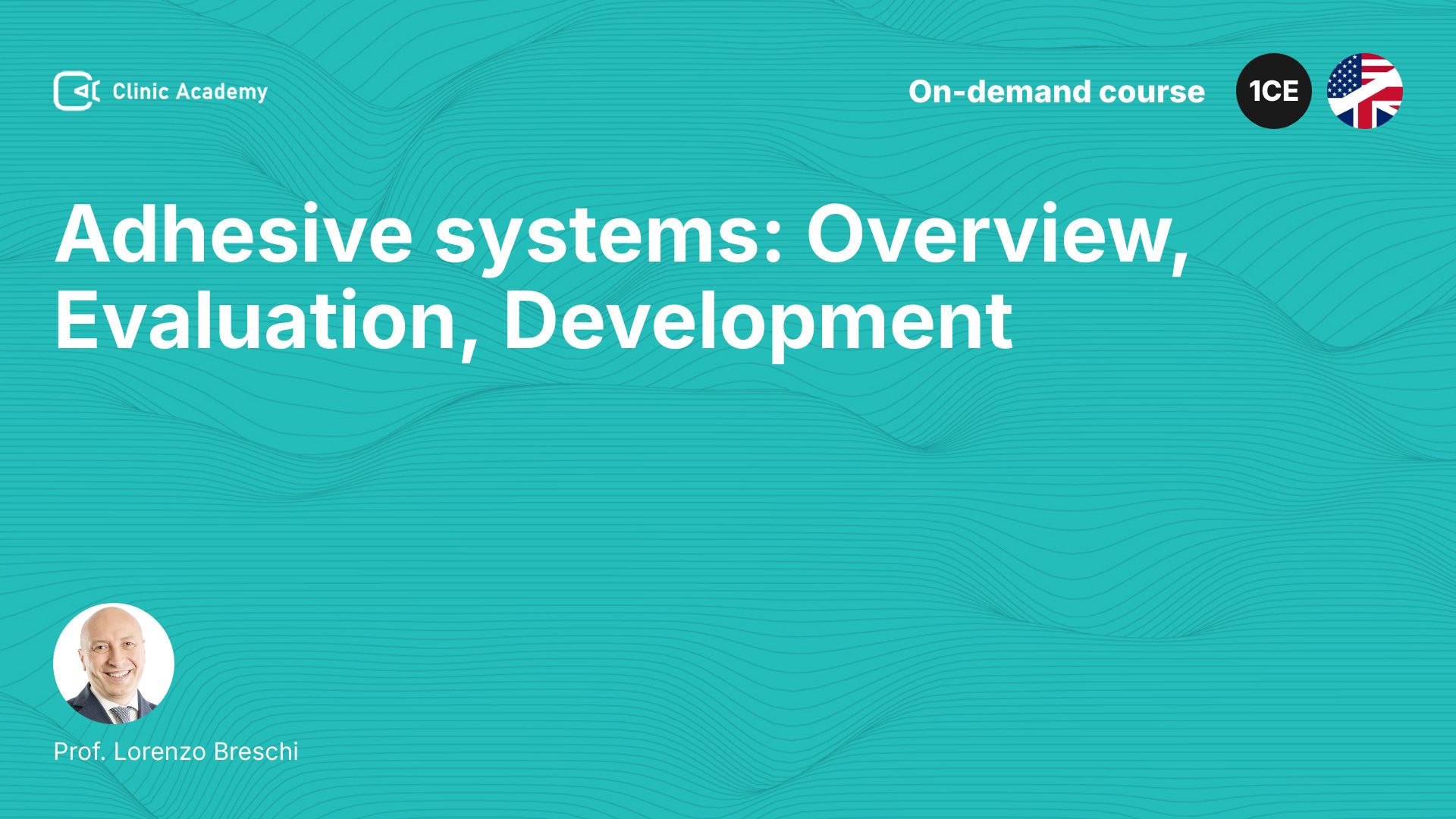 Clinic Academy

On-demand course

1CE

Adhesive systems: Overview, Evaluation, Development

Prof. Lorenzo Breschi